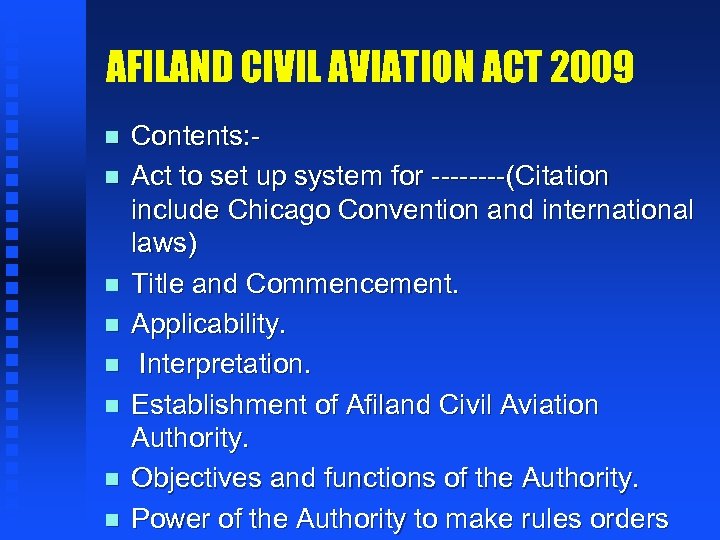 AFILAND CIVIL AVIATION ACT 2009

- Contents:-
- Act to set up system for --------(Citation include Chicago Convention and international laws)
- Title and Commencement.
- Applicability.
- Interpretation.
- Establishment of Afiland Civil Aviation Authority.
- Objectives and functions of the Authority.
- Power of the Authority to make rules orders